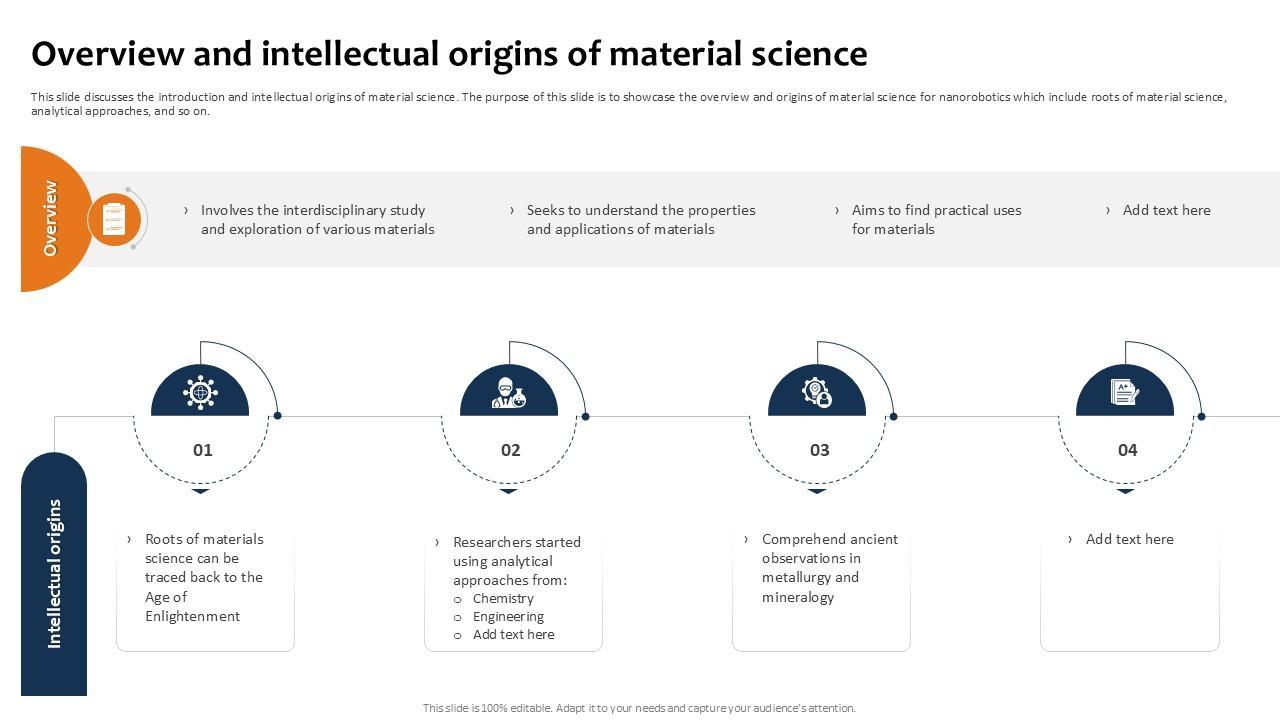 Overview and intellectual origins of material science

This slide discusses the introduction and intellectual origins of material science. The purpose of this slide is to showcase the overview and origins of material science for nanorobotics which include roots of material science, analytical approaches, and so on.

Overview

› Involves the interdisciplinary study and exploration of various materials

› Seeks to understand the properties and applications of materials

› Aims to find practical uses for materials

› Add text here

Intellectual origins

01

› Roots of materials science can be traced back to the Age of Enlightenment

02

› Researchers started using analytical approaches from:
o Chemistry
o Engineering
o Add text here

03

› Comprehend ancient observations in metallurgy and mineralogy

04

› Add text here

This slide is 100% editable. Adapt it to your needs and capture your audience's attention.